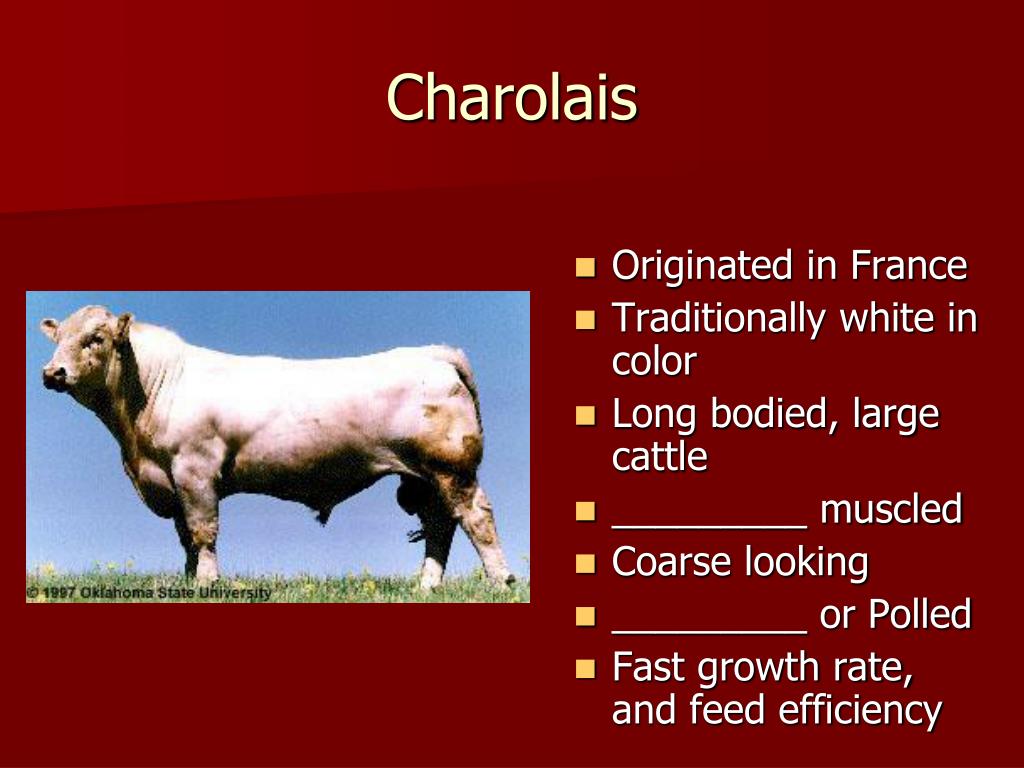 Charolais

© 1997 Oklahoma State University

- Originated in France
- Traditionally white in color
- Long bodied, large cattle
- _________ muscled
- Coarse looking
- _________ or Polled
- Fast growth rate, and feed efficiency